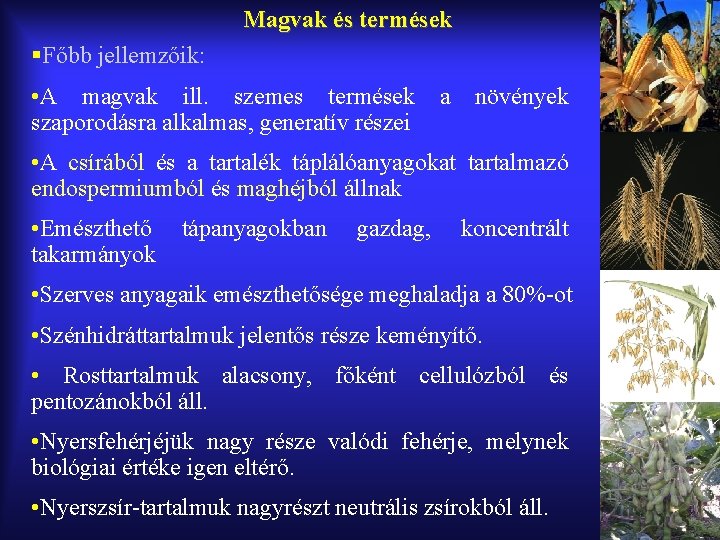 Magvak és termések

▪Főbb jellemzőik:

•A magvak ill. szemes termések a növények szaporodásra alkalmas, generatív részei

•A csírából és a tartalék táplálóanyagokat tartalmazó endospermiumból és maghéjból állnak

•Emészthető tápanyagokban gazdag, koncentrált takarmányok

•Szerves anyagaik emészthetősége meghaladja a 80%-ot

•Szénhidráttartalmuk jelentős része keményítő.

• Rosttartalmuk alacsony, főként cellulózból és pentozánokból áll.

•Nyersfehérjéjük nagy része valódi fehérje, melynek biológiai értéke igen eltérő.

•Nyerszsír-tartalmuk nagyrészt neutrális zsírokból áll.